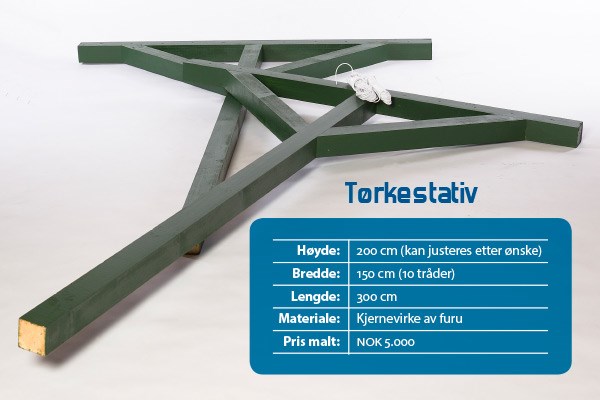 Tørkestativ

| Høyde: | 200 cm (kan justeres etter ønske) |
|---|---|
| Bredde: | 150 cm (10 tråder) |
| Lengde: | 300 cm |
| Materiale: | Kjernevirke av furu |
| Pris malt: | NOK 5.000 |